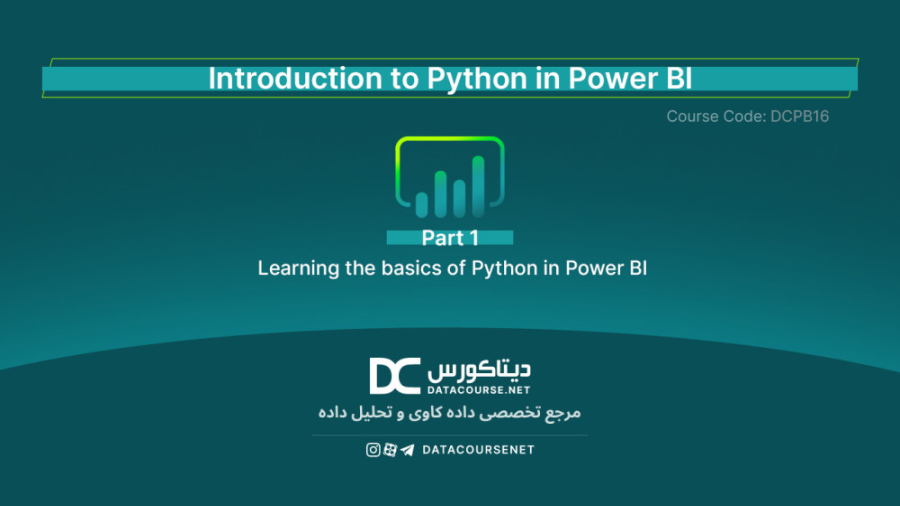 Introduction to Python in Power BI

Course Code: DCPB16

Part 1

Learning the basics of Python in Power BI

DC دیتاکورس
DATACOURSE.NET

مرجع تخصصی داده کاوی و تحلیل داده

DATACOURSENET